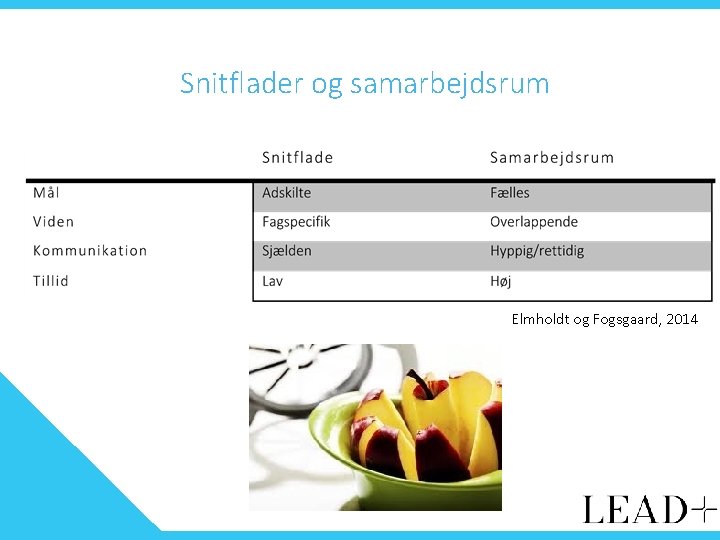 Snitflader og samarbejdsrum

| | Snitflade | Samarbejdsrum |
|---|---|---|
| Mål | Adskilte | Fælles |
| Viden | Fagspecifik | Overlappende |
| Kommunikation | Sjælden | Hyppig/rettidig |
| Tillid | Lav | Høj |

Elmholdt og Fogsgaard, 2014

LEAD+